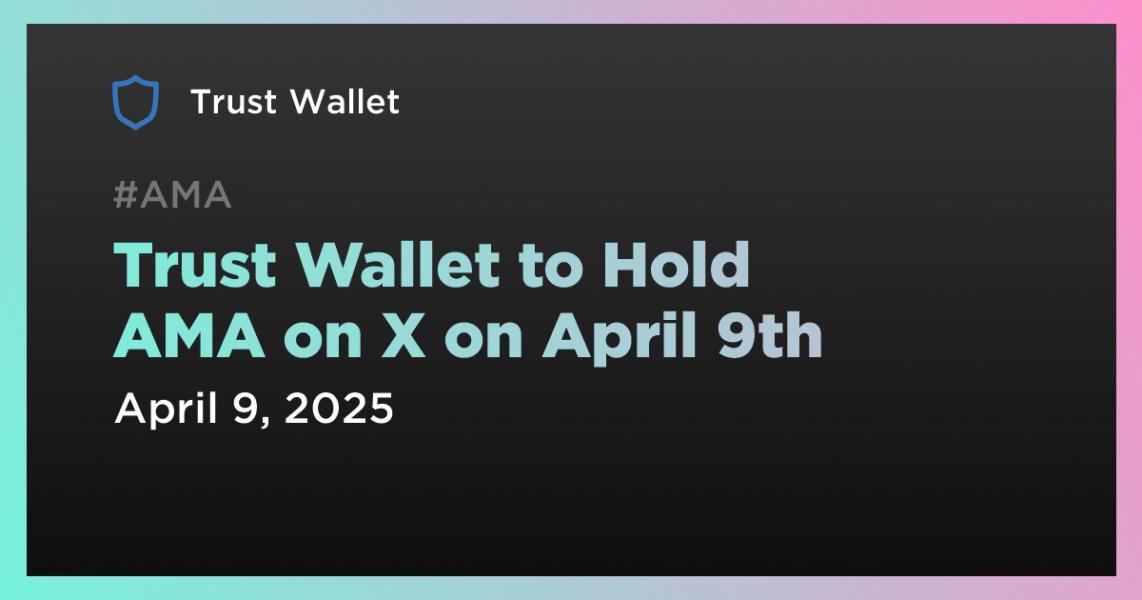 Trust Wallet

#AMA

Trust Wallet to Hold AMA on X on April 9th

April 9, 2025